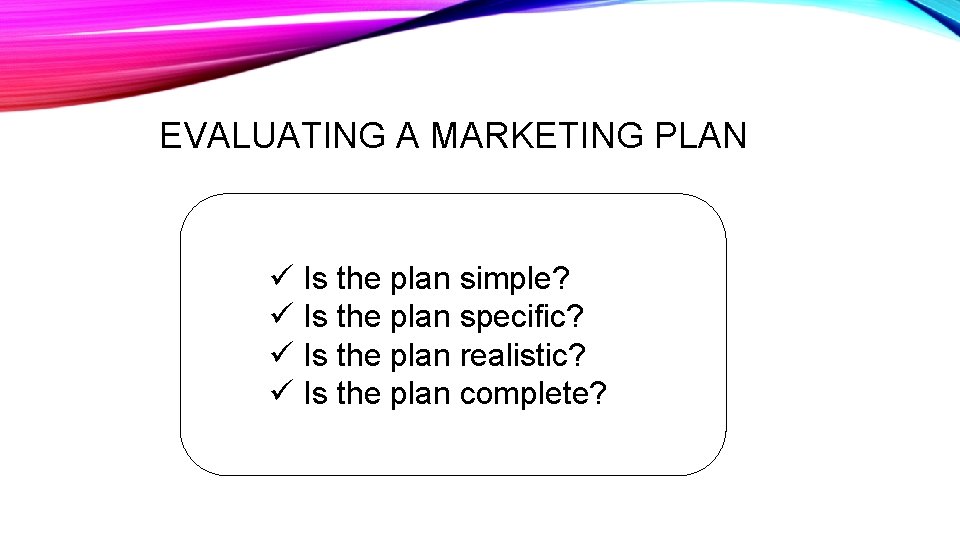 EVALUATING A MARKETING PLAN

✓ Is the plan simple?
✓ Is the plan specific?
✓ Is the plan realistic?
✓ Is the plan complete?